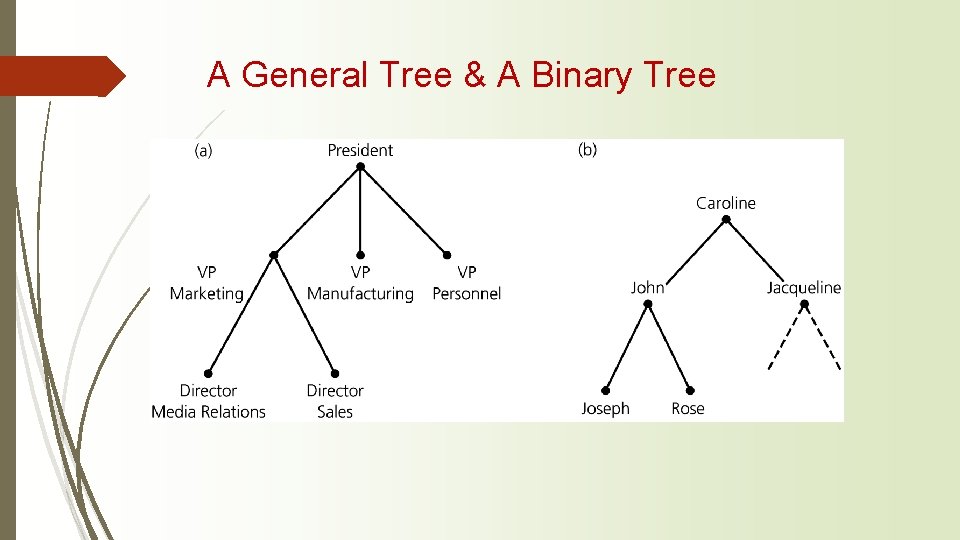 A General Tree & A Binary Tree

(a)

President

VP Marketing

VP Manufacturing

VP Personnel

Director Media Relations

Director Sales

(b)

Caroline

John

Jacqueline

Joseph

Rose